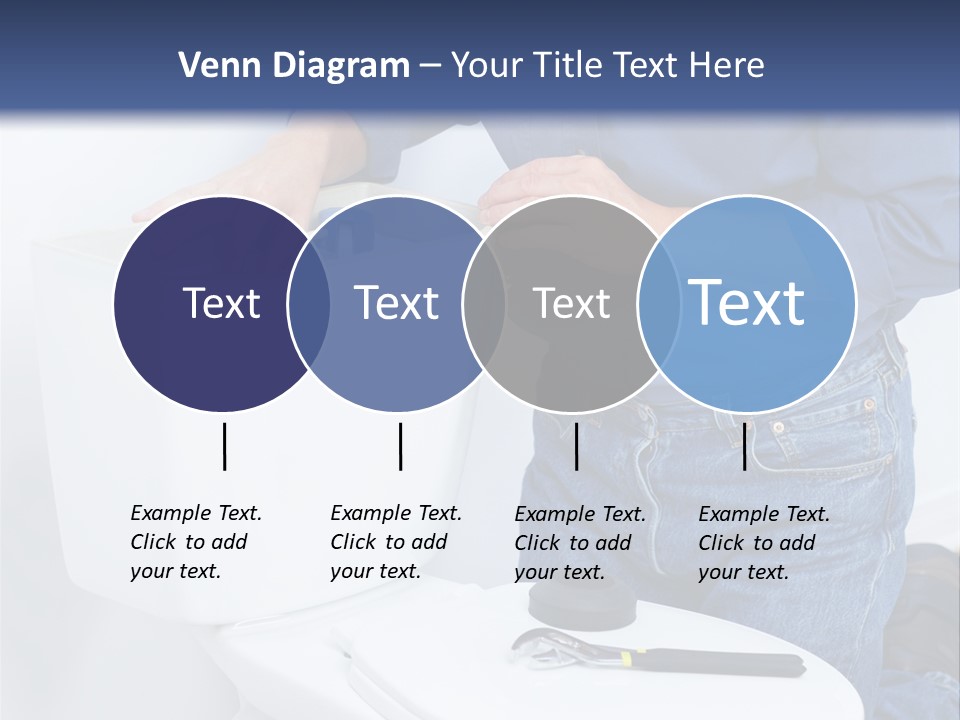 Venn Diagram – Your Title Text Here

Text

Text

Text

Text

Example Text. Click to add your text.

Example Text. Click to add your text.

Example Text. Click to add your text.

Example Text. Click to add your text.